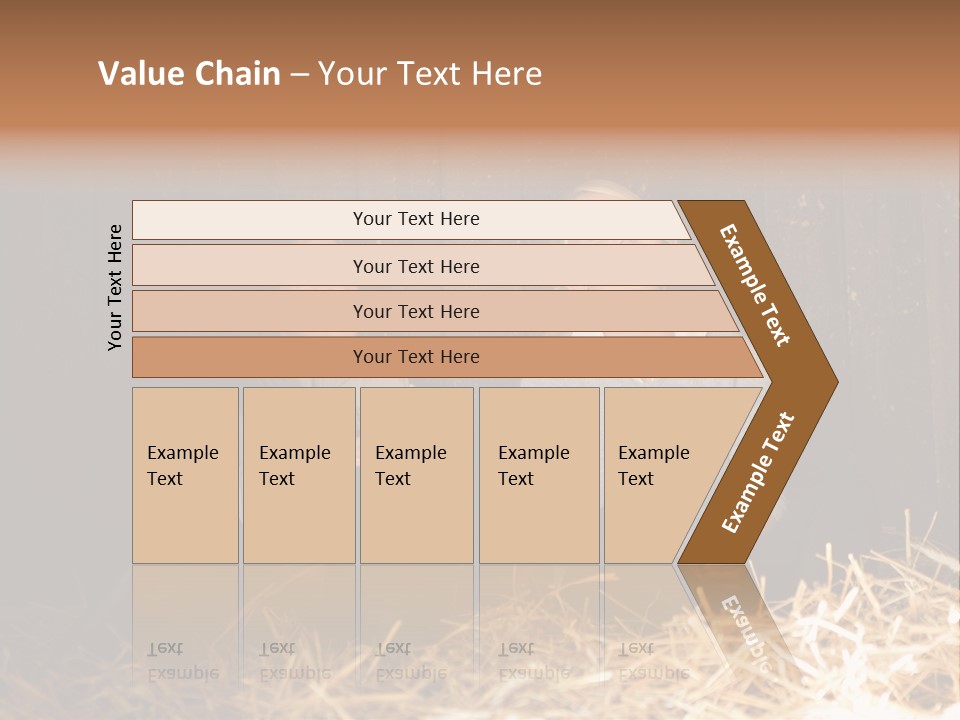 Value Chain – Your Text Here

Your Text Here

Your Text Here

Your Text Here

Your Text Here

Your Text Here

Example Text

Example Text

Example Text

Example Text

Example Text

Example Text

Example Text